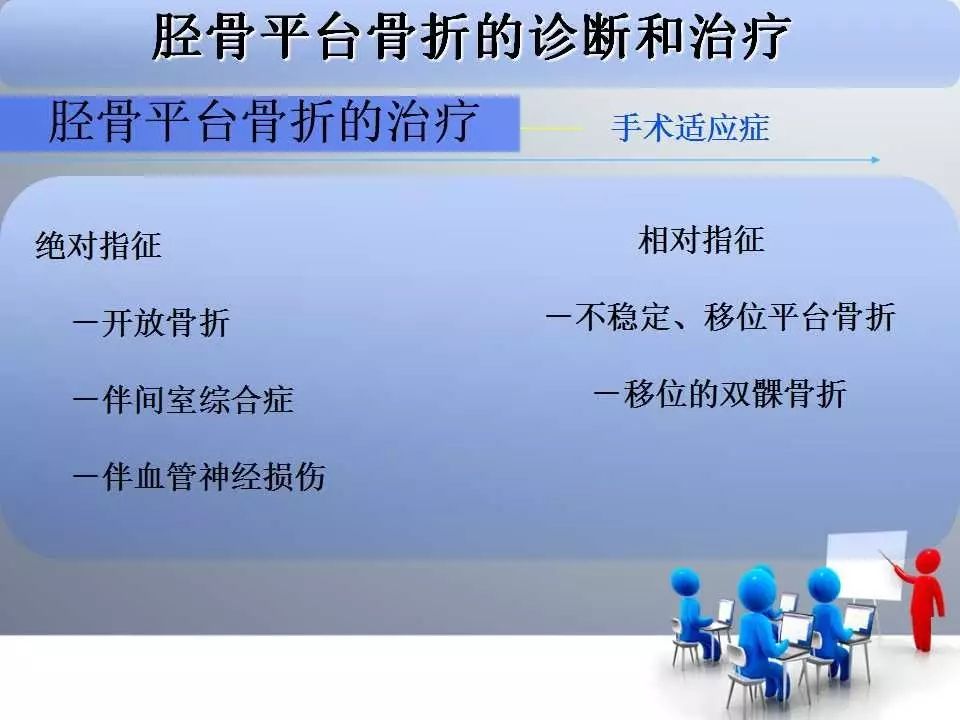 胫骨平台骨折的诊断和治疗

胫骨平台骨折的治疗

手术适应症

绝对指征

－开放骨折

－伴间室综合症

－伴血管神经损伤

相对指征

－不稳定、移位平台骨折

－移位的双髁骨折